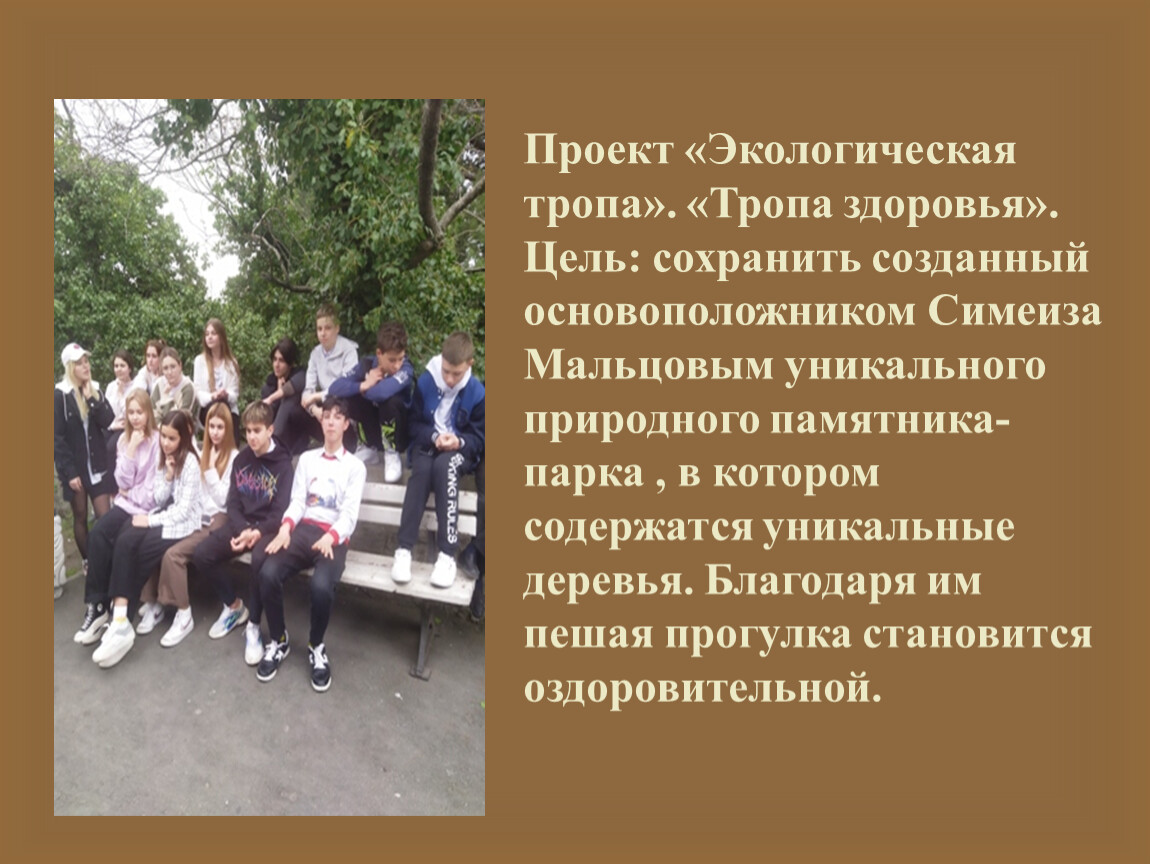 Проект «Экологическая тропа». «Тропа здоровья». Цель: сохранить созданный основоположником Симеиза Мальцовым уникального природного памятника-парка , в котором содержатся уникальные деревья. Благодаря им пешая прогулка становится оздоровительной.